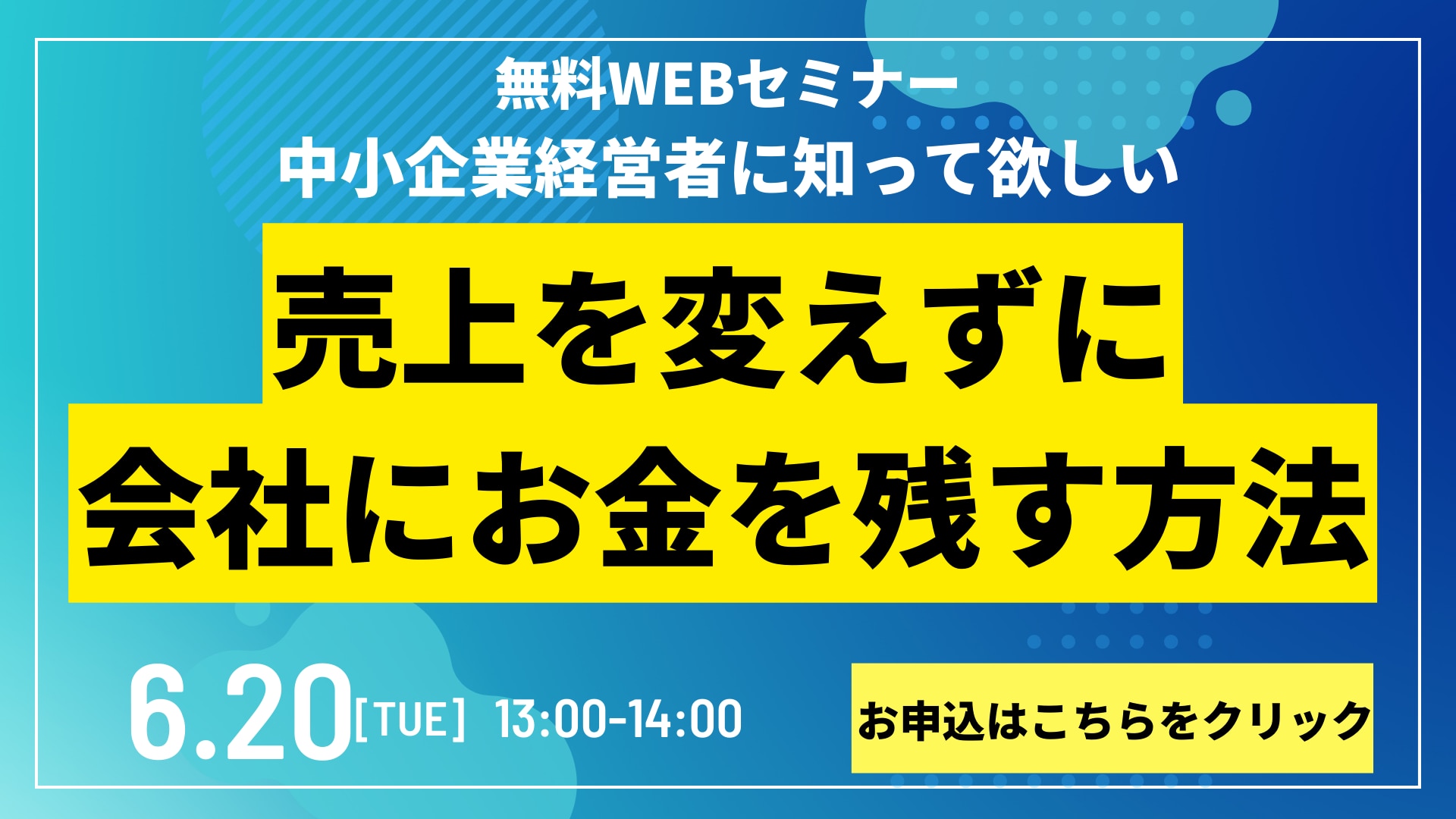 無料WEBセミナー
中小企業経営者に知って欲しい

売上を変えずに
会社にお金を残す方法

6.20[TUE] 13:00-14:00

お申込はこちらをクリック